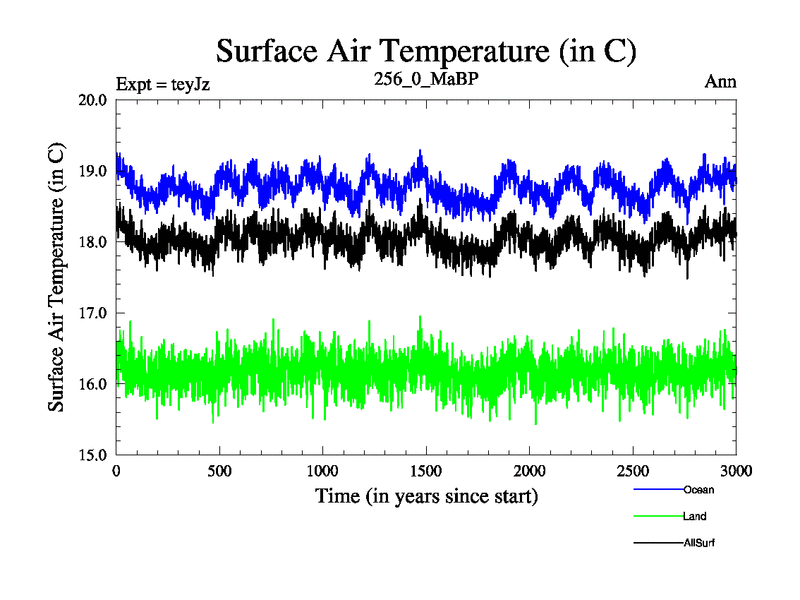 Surface Air Temperature (in C)

Expt = teyJz

256_0_MaBP

Ann

Surface Air Temperature (in C)

20.0
19.0
18.0
17.0
16.0
15.0

0
500
1000
1500
2000
2500
3000

Time (in years since start)

Ocean

Land

AllSurf